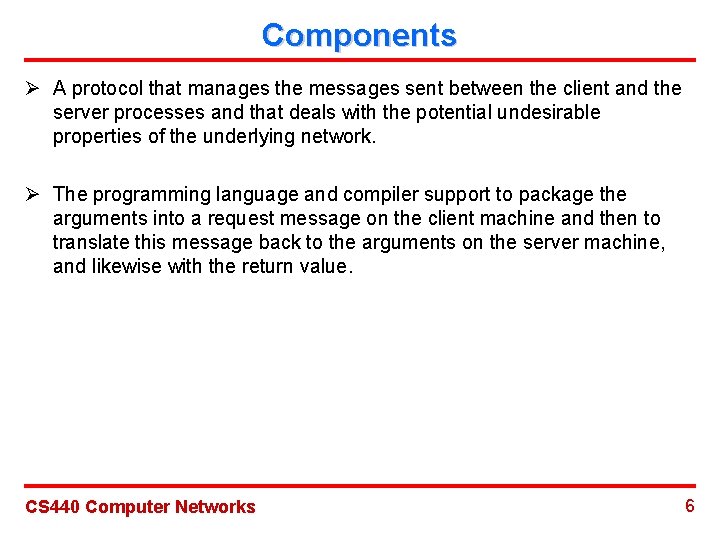 Components

➢ A protocol that manages the messages sent between the client and the server processes and that deals with the potential undesirable properties of the underlying network.

➢ The programming language and compiler support to package the arguments into a request message on the client machine and then to translate this message back to the arguments on the server machine, and likewise with the return value.

CS440 Computer Networks

6